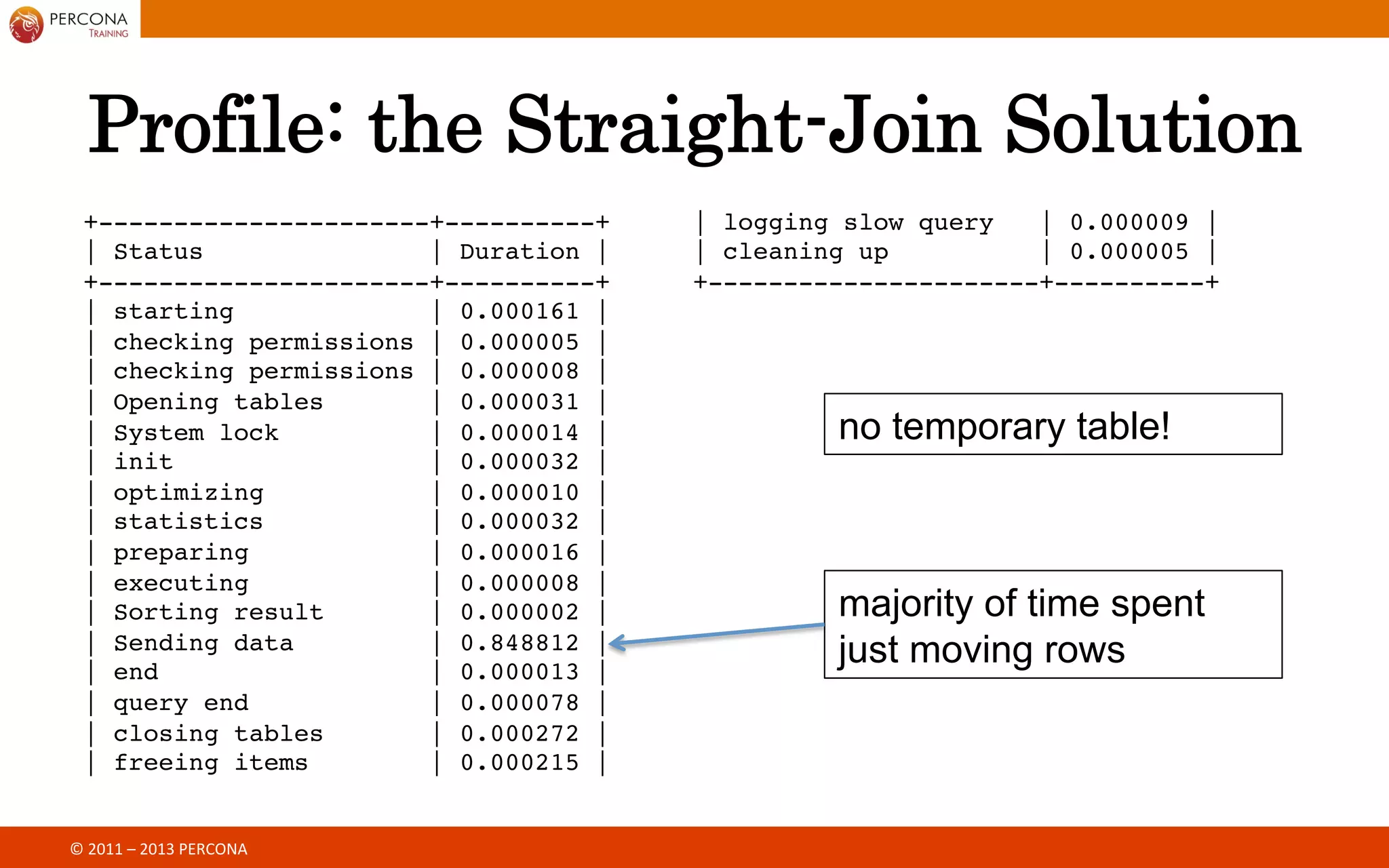 PERCONA
TRAINING

Profile: the Straight-Join Solution

| Status | Duration |
|---|---|
| starting | 0.000161 |
| checking permissions | 0.000005 |
| checking permissions | 0.000008 |
| Opening tables | 0.000031 |
| System lock | 0.000014 |
| init | 0.000032 |
| optimizing | 0.000010 |
| statistics | 0.000032 |
| preparing | 0.000016 |
| executing | 0.000008 |
| Sorting result | 0.000002 |
| Sending data | 0.848812 |
| end | 0.000013 |
| query end | 0.000078 |
| closing tables | 0.000272 |
| freeing items | 0.000215 |
| logging slow query | 0.000009 |
| cleaning up | 0.000005 |

no temporary table!

majority of time spent just moving rows

© 2011 – 2013 PERCONA